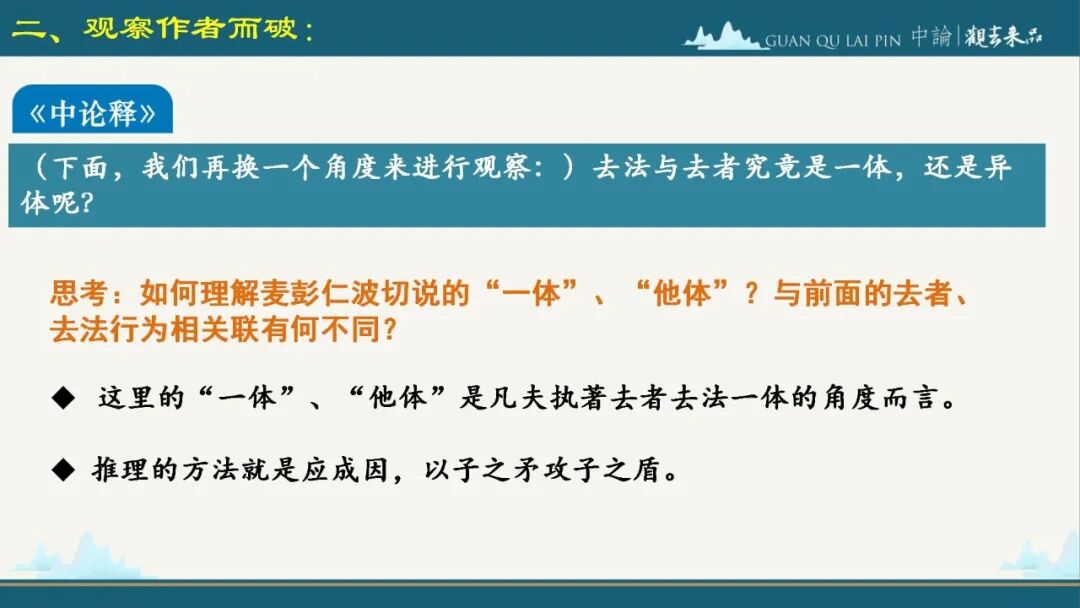 二、观察作者而破：

GUAN QU LAI PIN 中論 | 觀去來品

《中论释》

（下面，我们再换一个角度来进行观察：）去法与去者究竟是一体，还是异体呢？

思考：如何理解麦彭仁波切说的“一体”、“他体”？与前面的去者、去法行为相关联有何不同？

◆ 这里的“一体”、“他体”是凡夫执著去者去法一体的角度而言。

◆ 推理的方法就是应成因，以子之矛攻子之盾。